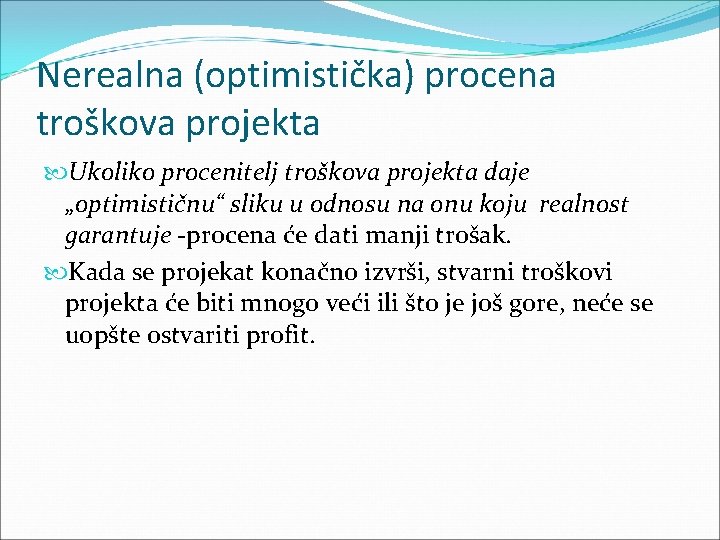 Nerealna (optimistička) procena troškova projekta

Ukoliko procenitelj troškova projekta daje „optimističnu“ sliku u odnosu na onu koju realnost garantuje -procena će dati manji trošak.

Kada se projekat konačno izvrši, stvarni troškovi projekta će biti mnogo veći ili što je još gore, neće se uopšte ostvariti profit.